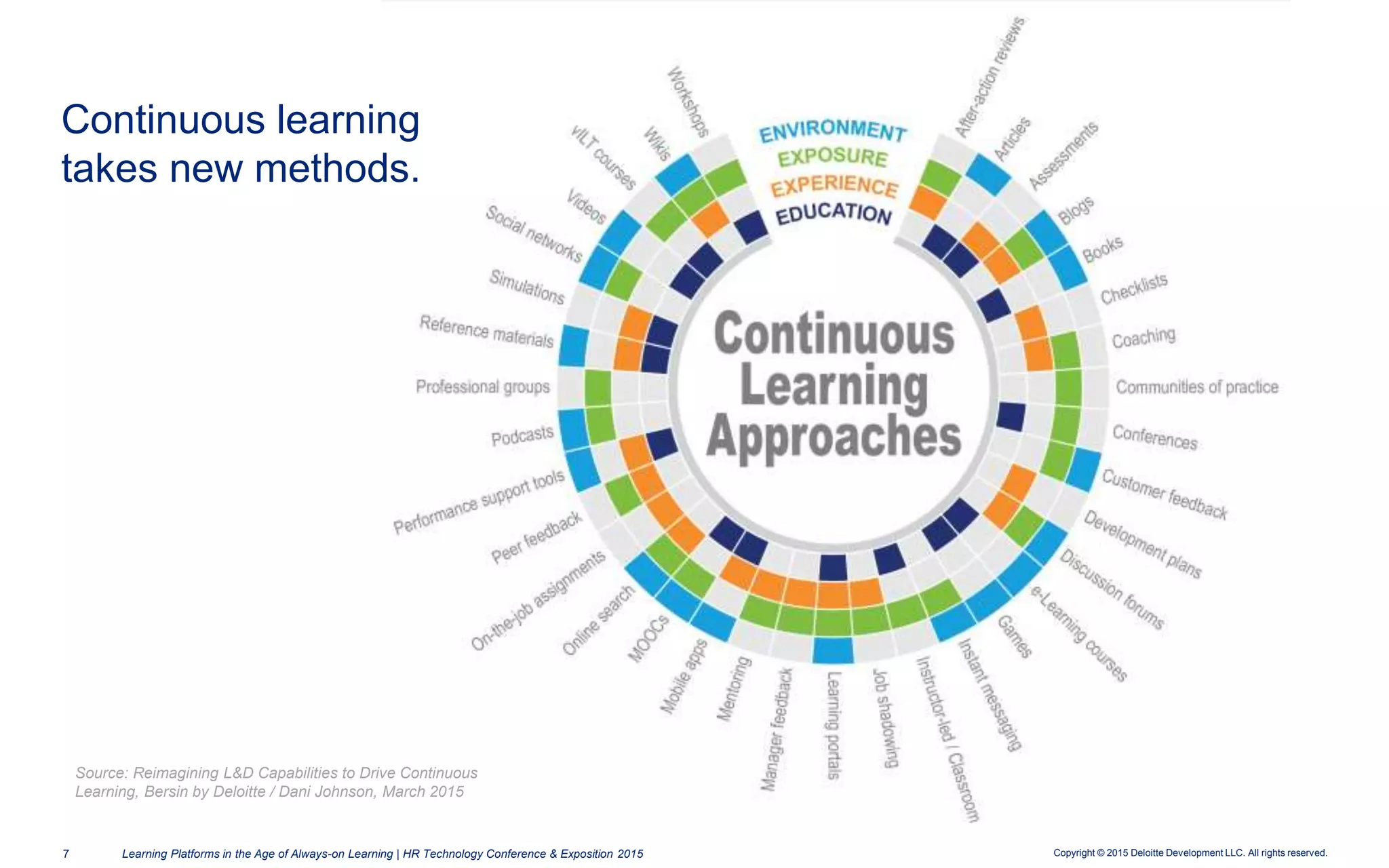 Continuous learning takes new methods.

ENVIRONMENT
EXPOSURE
EXPERIENCE
EDUCATION

Continuous Learning Approaches

After-action reviews
Articles
Assessments
Blogs
Books
Checklists
Coaching
Communities of practice
Conferences
Customer feedback
Development plans
Discussion forums
e-Learning courses
Games
Instant messaging
Instructor-led / Classroom
Job shadowing
Learning portals
Manager feedback
Mentoring
Mobile apps
MOOCs
Online search
On-the-job assignments
Peer feedback
Performance support tools
Podcasts
Professional groups
Reference materials
Simulations
Social networks
Videos
vILT courses
Wikis
Workshops

Source: Reimagining L&D Capabilities to Drive Continuous Learning, Bersin by Deloitte / Dani Johnson, March 2015

7 Learning Platforms in the Age of Always-on Learning | HR Technology Conference & Exposition 2015

Copyright © 2015 Deloitte Development LLC. All rights reserved.